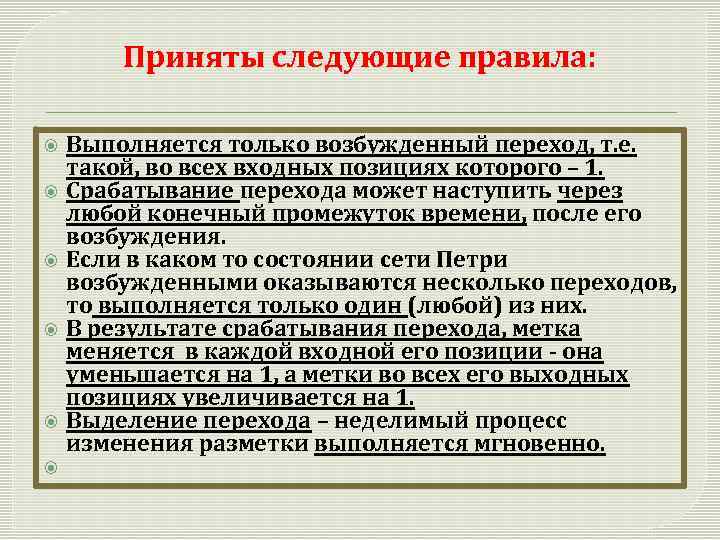 Приняты следующие правила:

Выполняется только возбужденный переход, т.е. такой, во всех входных позициях которого – 1.

Срабатывание перехода может наступить через любой конечный промежуток времени, после его возбуждения.

Если в каком то состоянии сети Петри возбужденными оказываются несколько переходов, то выполняется только один (любой) из них.

В результате срабатывания перехода, метка меняется в каждой входной его позиции - она уменьшается на 1, а метки во всех его выходных позициях увеличивается на 1.

Выделение перехода – неделимый процесс изменения разметки выполняется мгновенно.